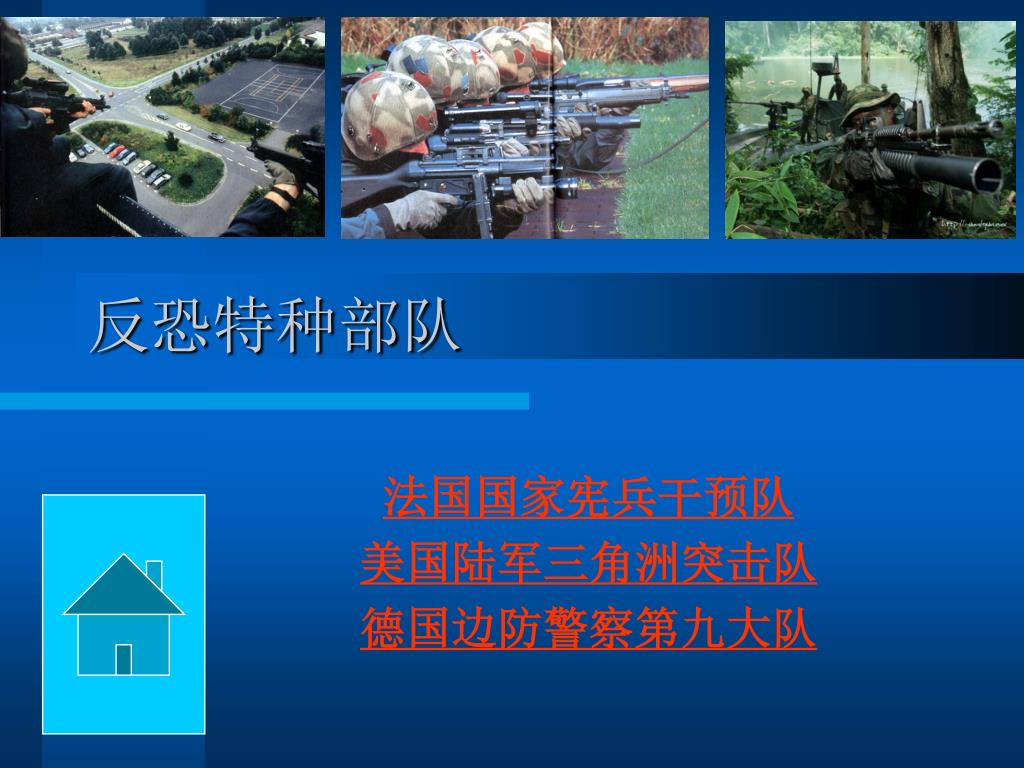 反恐特种部队

法国国家宪兵干预队
美国陆军三角洲突击队
德国边防警察第九大队